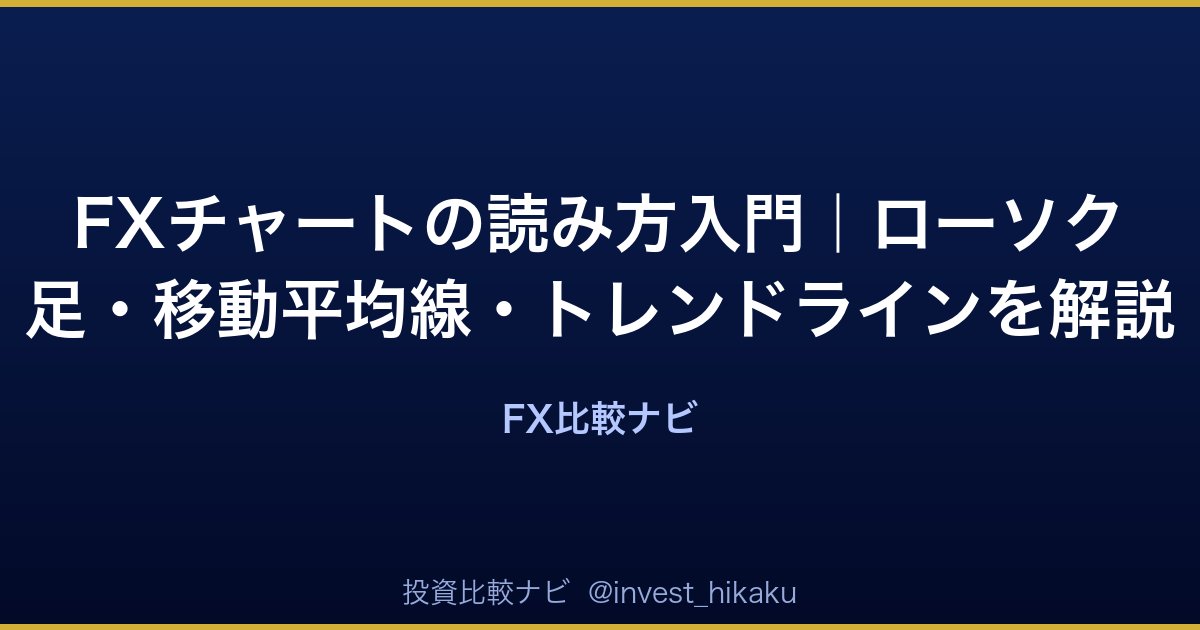 FXチャートの読み方入門｜ローソク足・移動平均線・トレンドラインを解説

FX比較ナビ

投資比較ナビ　@invest_hikaku